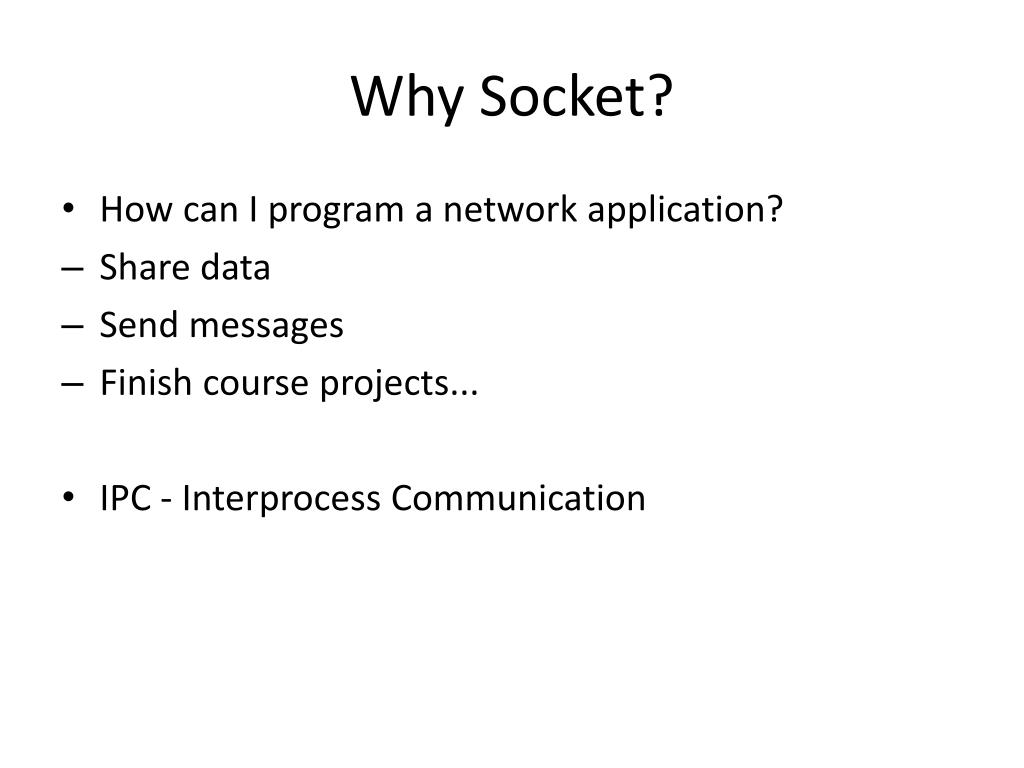 Why Socket?

• How can I program a network application?
– Share data
– Send messages
– Finish course projects...

• IPC - Interprocess Communication